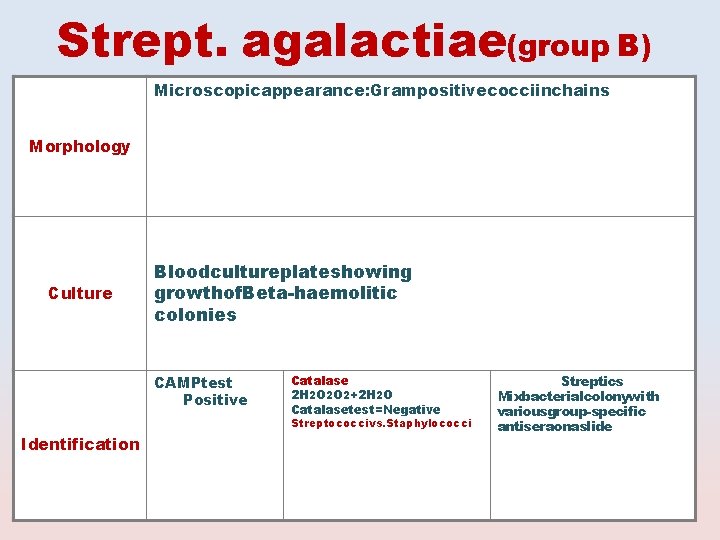 Strept. agalactiae(group B)

| Morphology | Microscopicappearance:Grampositivecocciinchains | | |
|---|---|---|---|
| Culture | Bloodcultureplateshowing growthofBeta-haemolitic colonies | | |
| Identification | CAMPtest Positive | Catalase $2H_2O_2O_2+2H_2O$ Catalasetest=Negative Streptococcivs.Staphylococci | Streptics Mixbacterialcolonywith variousgroup-specific antiseraonaslide |